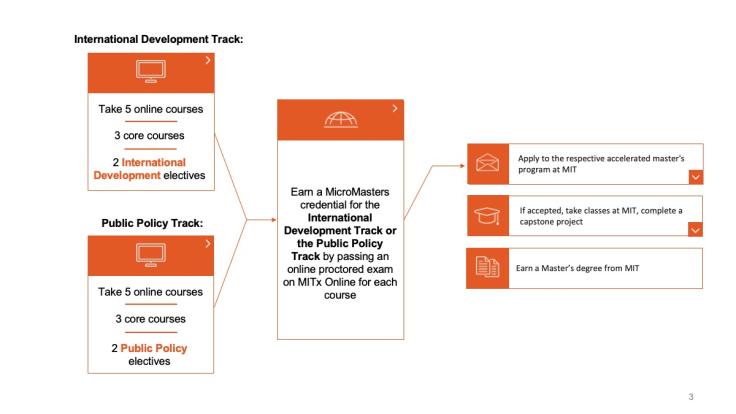 International Development Track:

Take 5 online courses

3 core courses

2 International Development electives

Public Policy Track:

Take 5 online courses

3 core courses

2 Public Policy electives

Earn a MicroMasters credential for the International Development Track or the Public Policy Track by passing an online proctored exam on MITx Online for each course

Apply to the respective accelerated master's program at MIT

If accepted, take classes at MIT, complete a capstone project

Earn a Master's degree from MIT

3